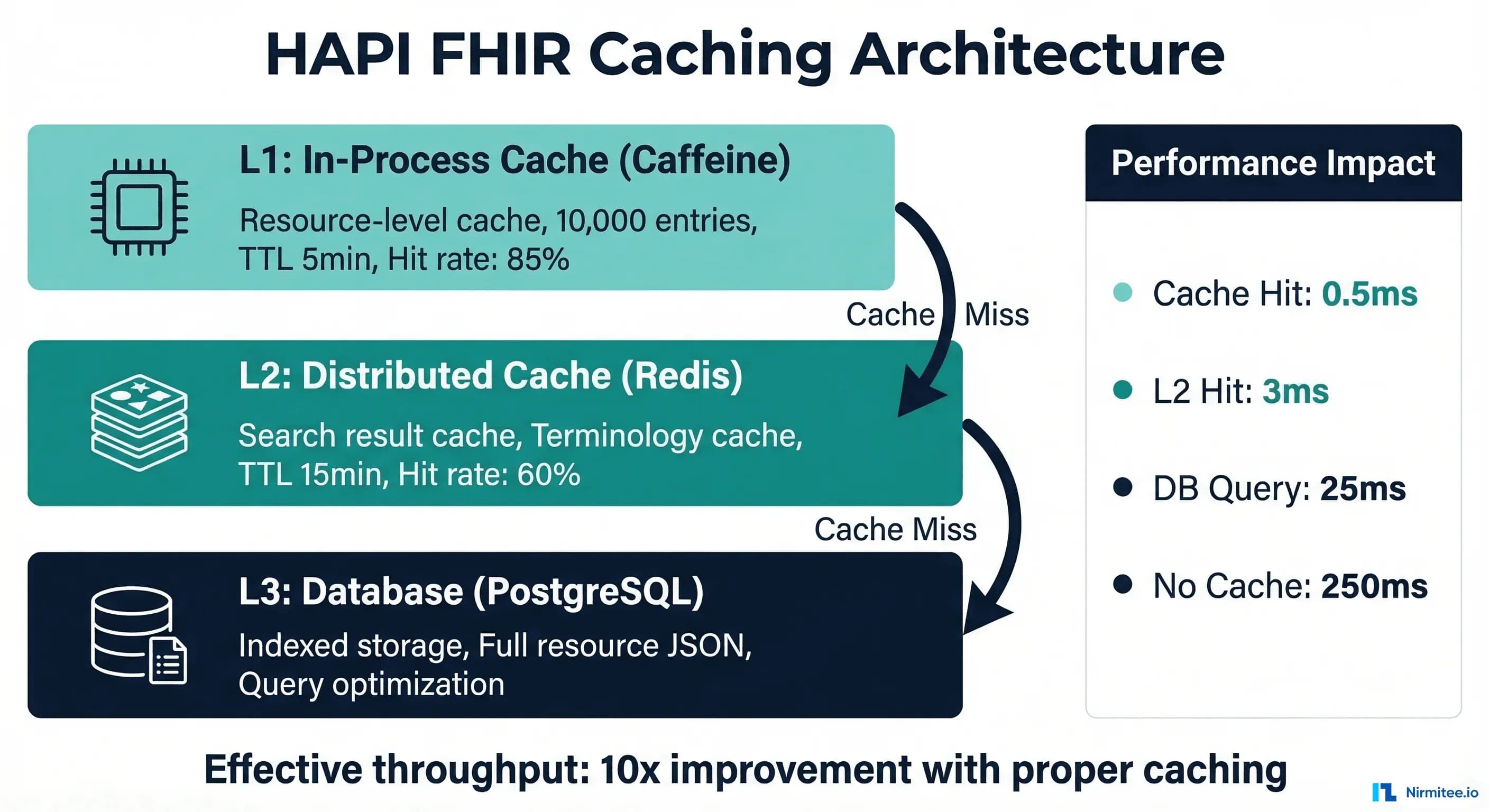 HAPI FHIR Caching Architecture

L1: In-Process Cache (Caffeine)

Resource-level cache, 10,000 entries, TTL 5min, Hit rate: 85%

Cache Miss

L2: Distributed Cache (Redis)

Search result cache, Terminology cache, TTL 15min, Hit rate: 60%

Cache Miss

L3: Database (PostgreSQL)

Indexed storage, Full resource JSON, Query optimization

Performance Impact

Cache Hit: 0.5ms

L2 Hit: 3ms

DB Query: 25ms

No Cache: 250ms

Effective throughput: 10x improvement with proper caching

Nirmitee.io